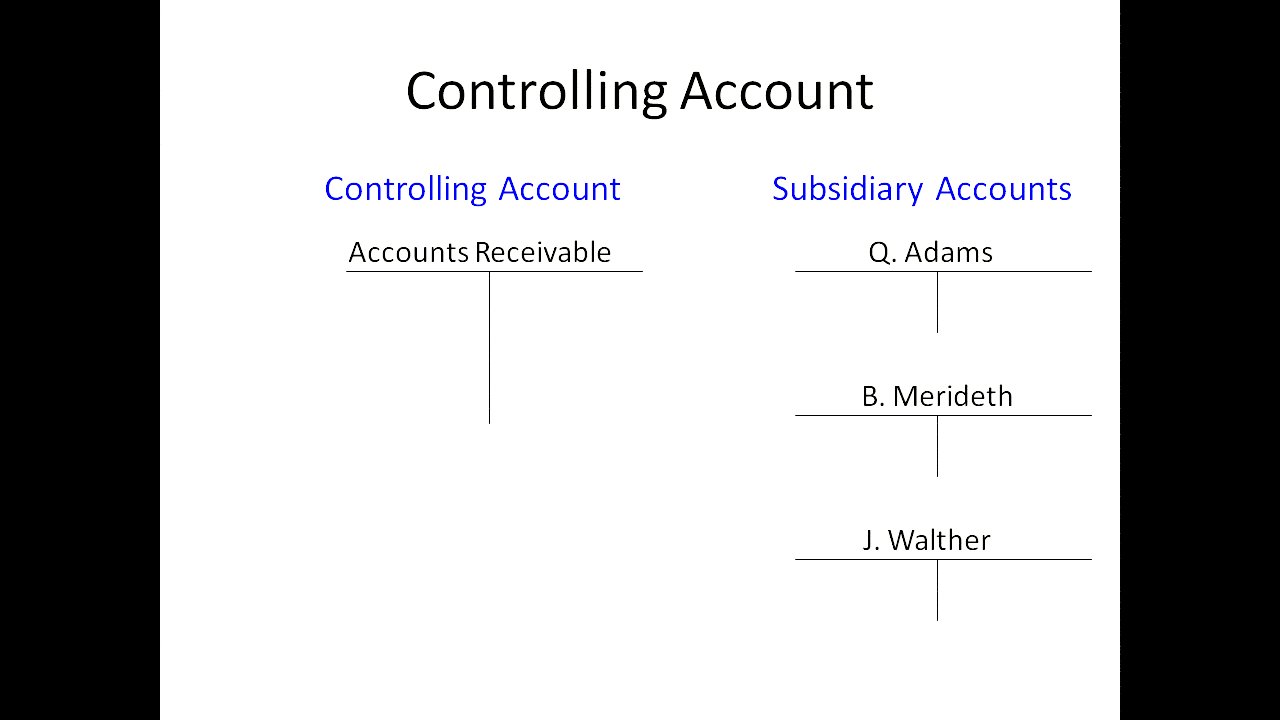 Controlling Account

Controlling Account

Accounts Receivable

Subsidiary Accounts

Q. Adams

B. Merideth

J. Walther